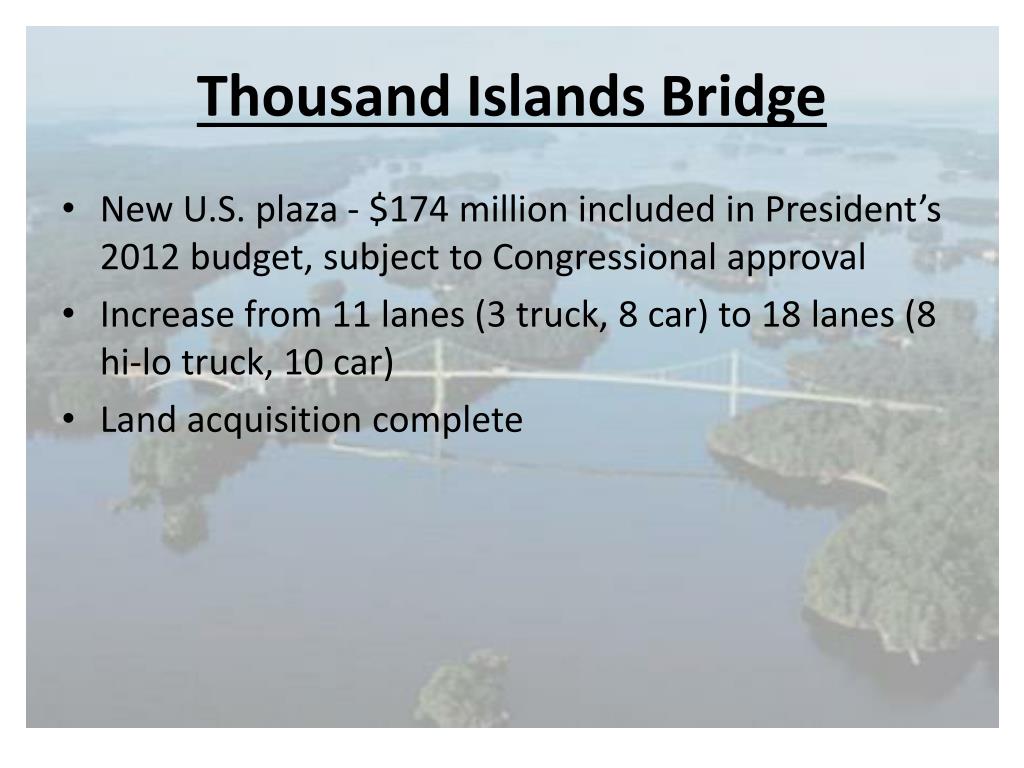 Thousand Islands Bridge

• New U.S. plaza - \$174 million included in President's 2012 budget, subject to Congressional approval
• Increase from 11 lanes (3 truck, 8 car) to 18 lanes (8 hi-lo truck, 10 car)
• Land acquisition complete